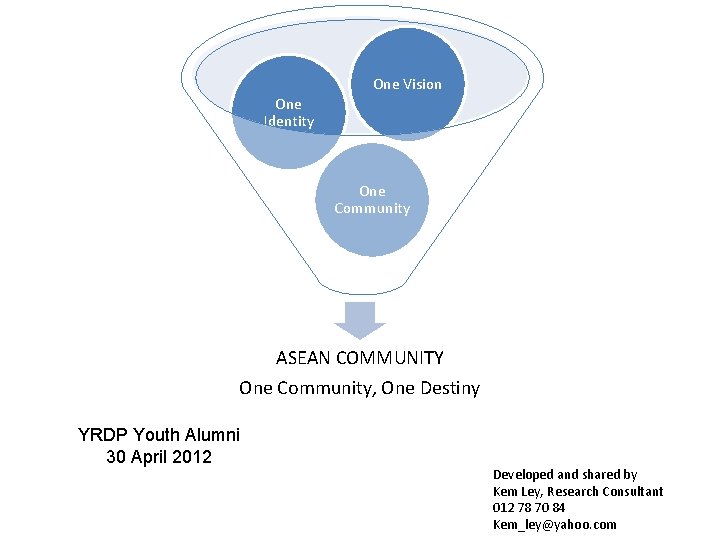 One Identity

One Vision

One Community

ASEAN COMMUNITY

One Community, One Destiny

YRDP Youth Alumni
30 April 2012

Developed and shared by
Kem Ley, Research Consultant
012 78 70 84
Kem_ley@yahoo.com